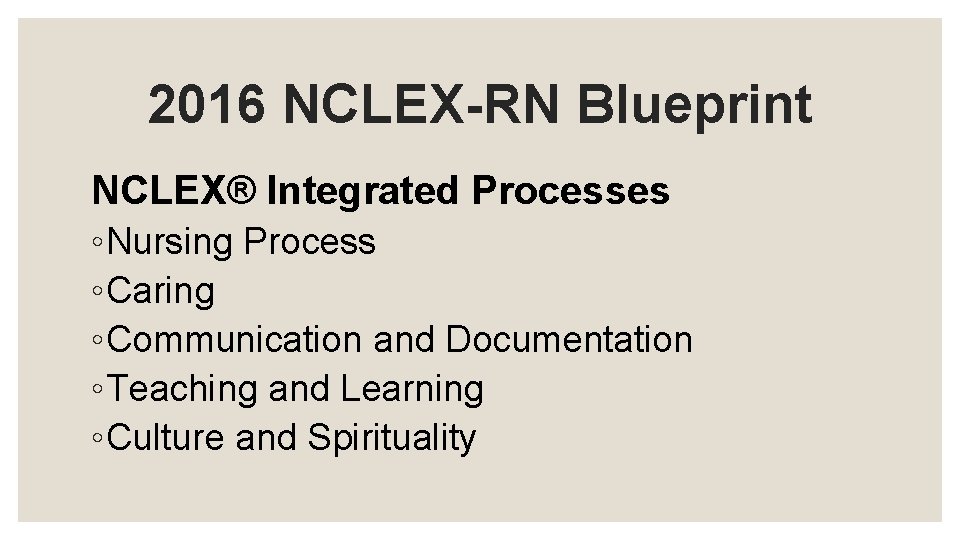 2016 NCLEX-RN Blueprint

NCLEX® Integrated Processes

◦Nursing Process
◦Caring
◦Communication and Documentation
◦Teaching and Learning
◦Culture and Spirituality